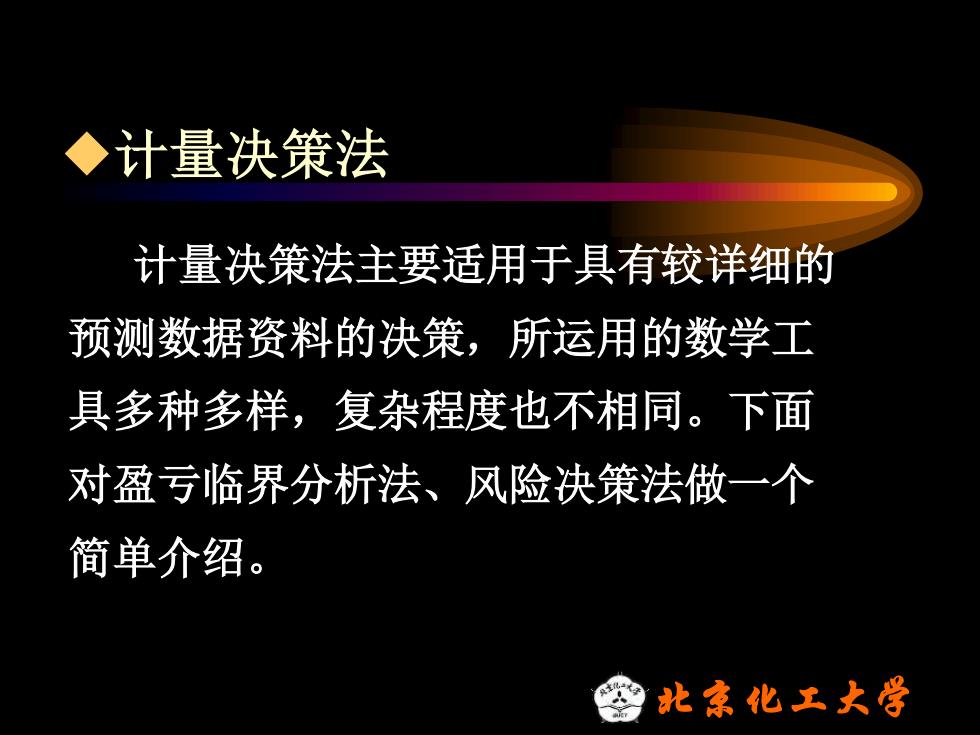 ◆计量决策法

计量决策法主要适用于具有较详细的预测数据资料的决策，所运用的数学工具多种多样，复杂程度也不相同。下面对盈亏临界分析法、风险决策法做一个简单介绍。

北京化工大学